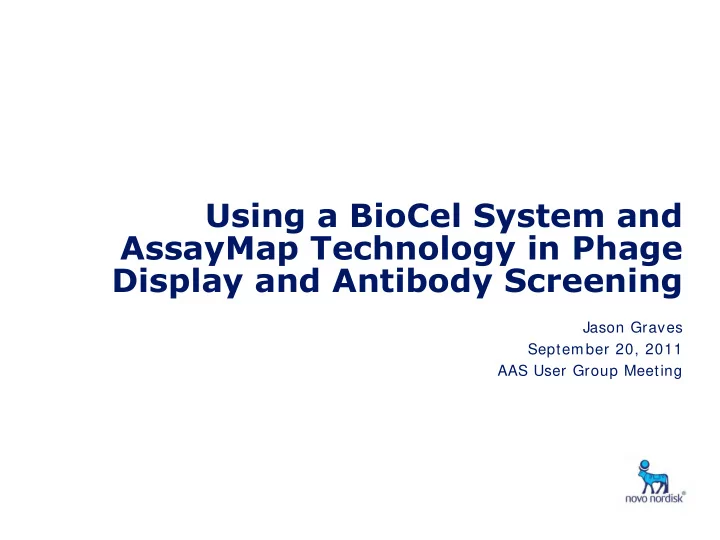 Using a BioCel System and AssayMap Technology in Phage Display and Antibody Screening

Jason Graves
September 20, 2011
AAS User Group Meeting

novo nordisk®